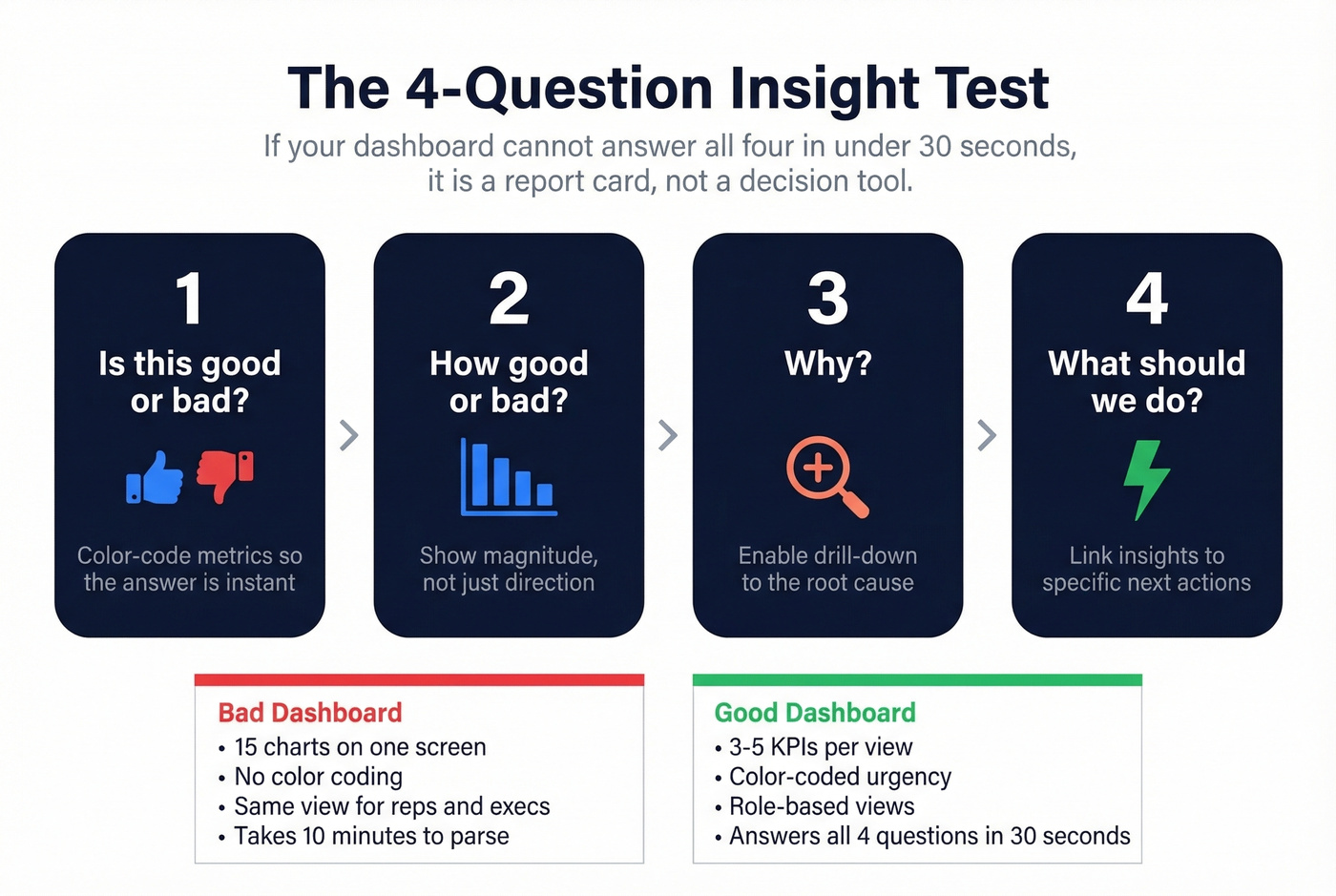 The 4-Question Insight Test

If your dashboard cannot answer all four in under 30 seconds, it is a report card, not a decision tool.

1
Is this good or bad?
Color-code metrics so the answer is instant

2
How good or bad?
Show magnitude, not just direction

3
Why?
Enable drill-down to the root cause

4
What should we do?
Link insights to specific next actions

Bad Dashboard
• 15 charts on one screen
• No color coding
• Same view for reps and execs
• Takes 10 minutes to parse

Good Dashboard
• 3-5 KPIs per view
• Color-coded urgency
• Role-based views
• Answers all 4 questions in 30 seconds